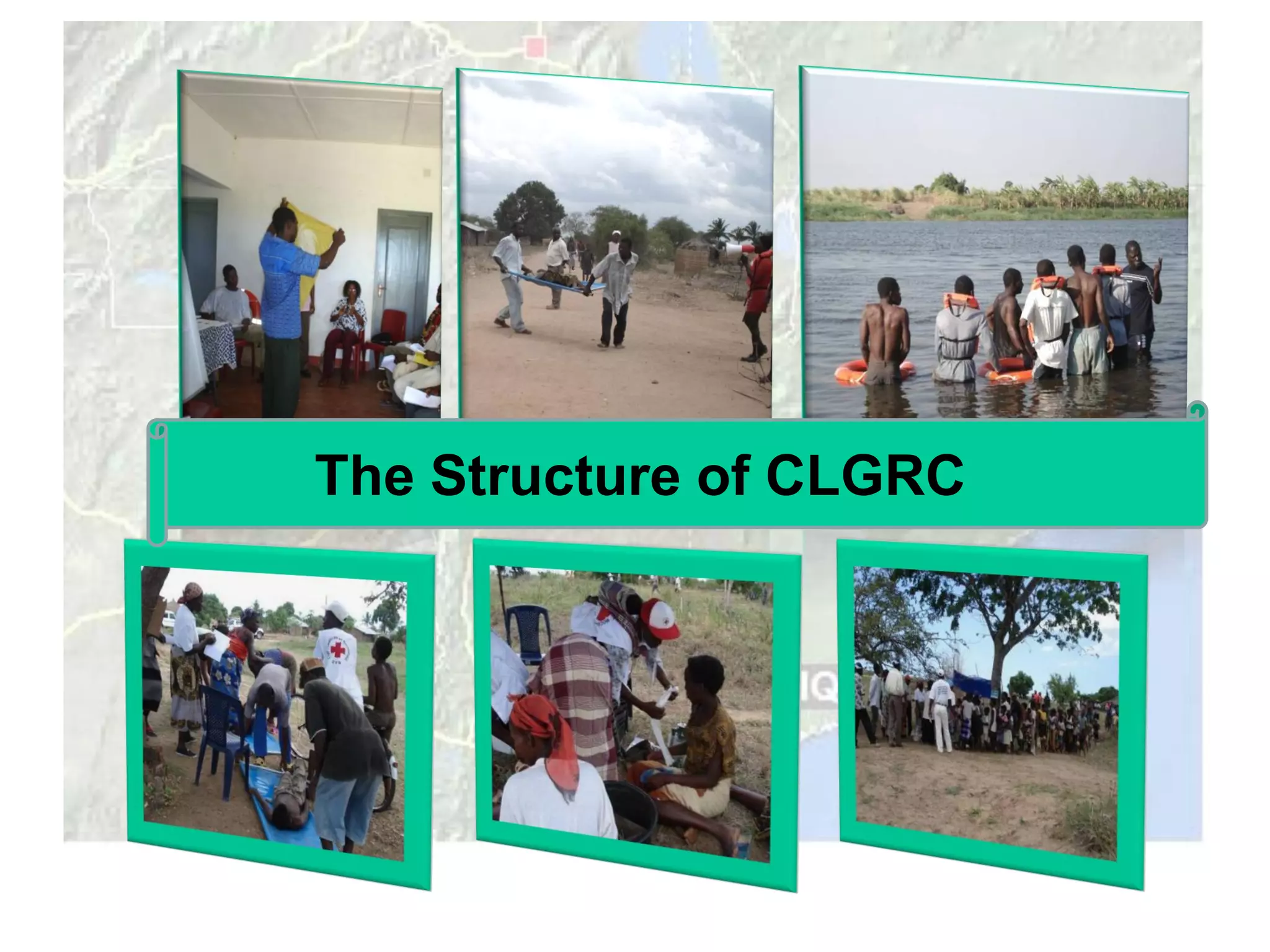 The Structure of CLGRC